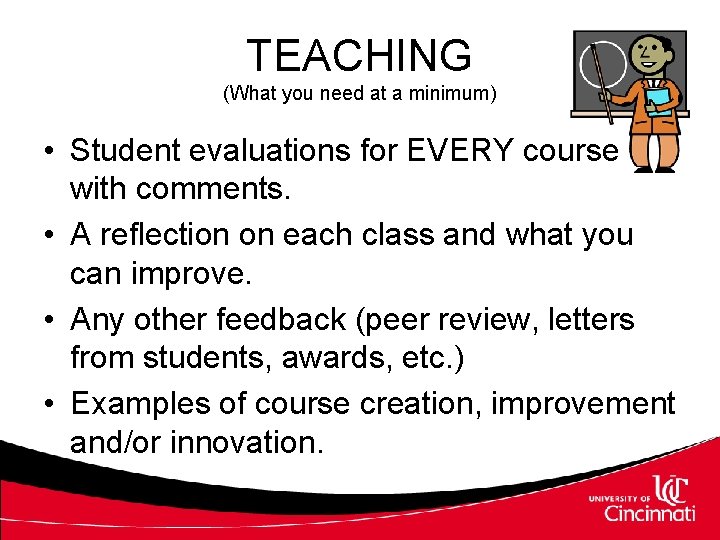 TEACHING
(What you need at a minimum)

• Student evaluations for EVERY course with comments.
• A reflection on each class and what you can improve.
• Any other feedback (peer review, letters from students, awards, etc.)
• Examples of course creation, improvement and/or innovation.

UNIVERSITY OF UC Cincinnati